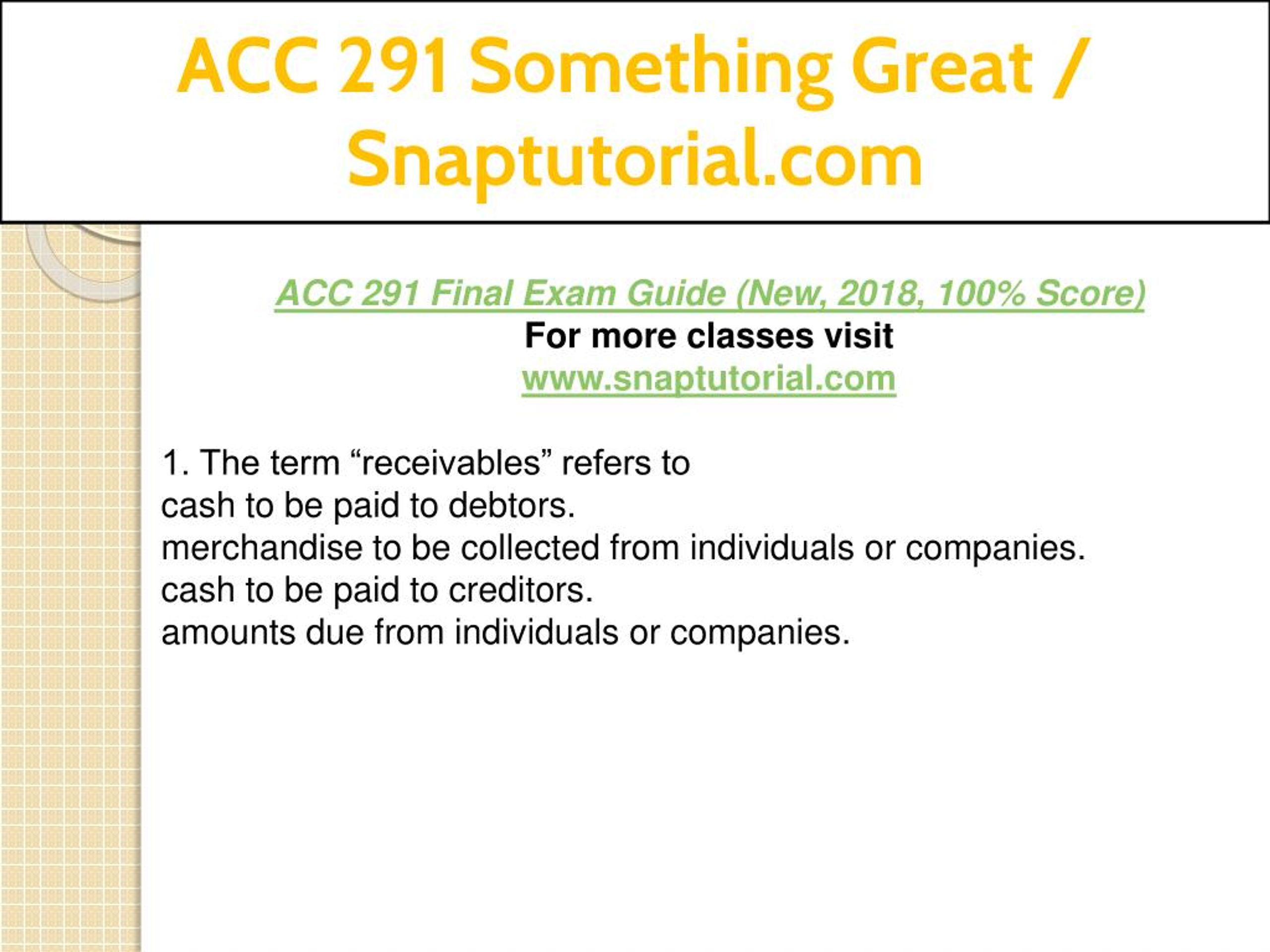 ACC 291 Something Great / Snaptutorial.com

ACC 291 Final Exam Guide (New, 2018, 100% Score)
For more classes visit
www.snaptutorial.com

1. The term “receivables” refers to
cash to be paid to debtors.
merchandise to be collected from individuals or companies.
cash to be paid to creditors.
amounts due from individuals or companies.